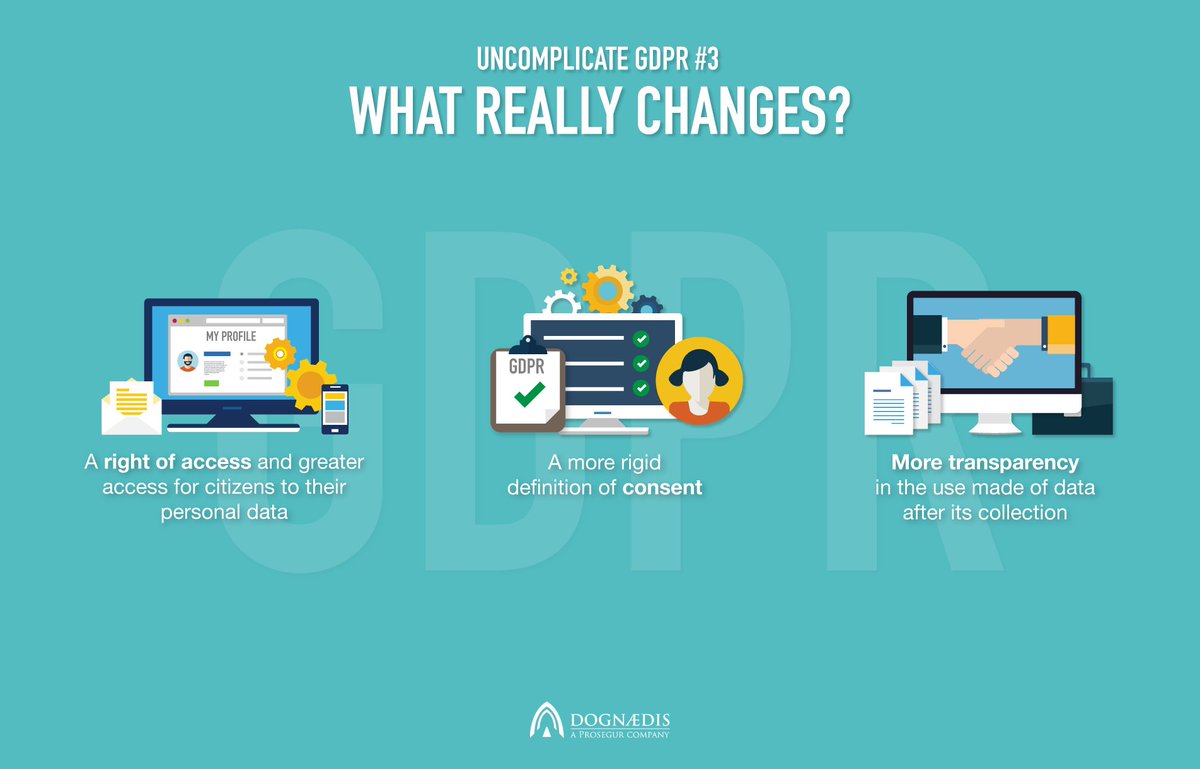 UNCOMPLICATE GDPR #3
WHAT REALLY CHANGES?

MY PROFILE

A right of access and greater access for citizens to their personal data

GDPR

A more rigid definition of consent

More transparency in the use made of data after its collection

DOGNÆDIS
A PROSEGUR COMPANY

GDPR